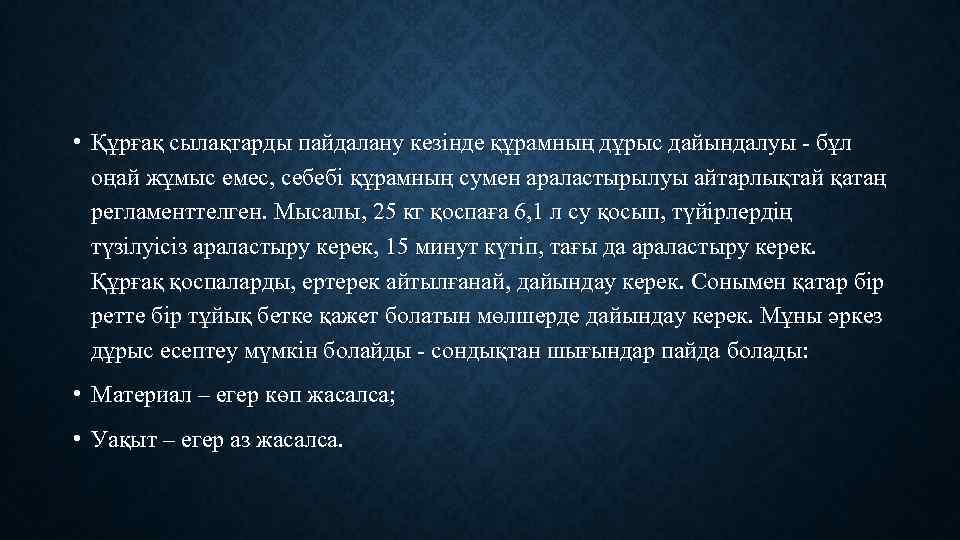 • Құрғақ сылақтарды пайдалану кезінде құрамның дұрыс дайындалуы - бұл оңай жұмыс емес, себебі құрамның сумен араластырылуы айтарлықтай қатаң регламенттелген. Мысалы, 25 кг қоспаға 6,1 л су қосып, түйірлердің түзілуісіз араластыру керек, 15 минут күтіп, тағы да араластыру керек. Құрғақ қоспаларды, ертерек айтылғанай, дайындау керек. Сонымен қатар бір ретте бір тұйық бетке қажет болатын мөлшерде дайындау керек. Мұны әркез дұрыс есептеу мүмкін болайды - сондықтан шығындар пайда болады:

• Материал – егер көп жасалса;

• Уақыт – егер аз жасалса.